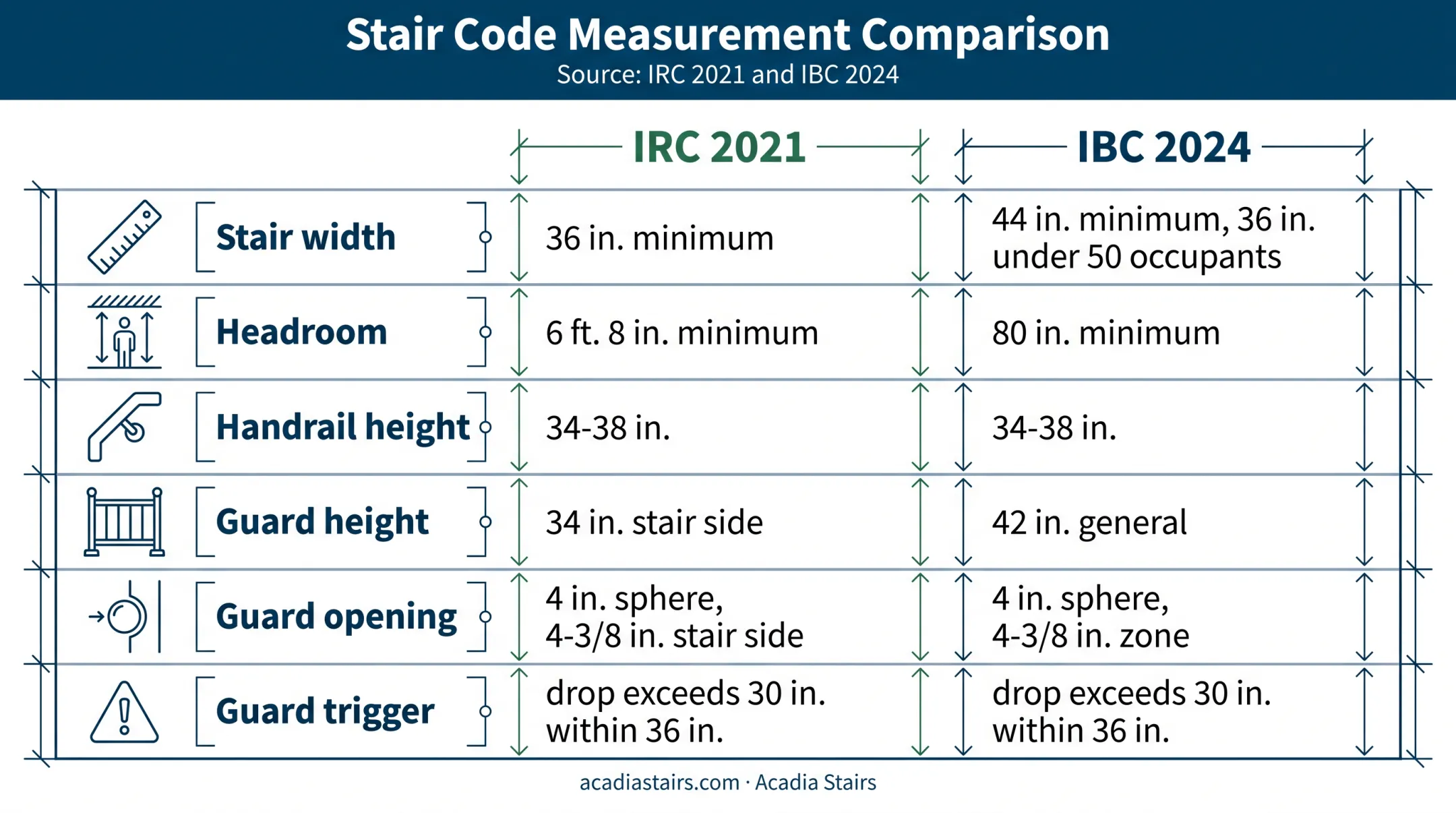 Stair Code Measurement Comparison
Source: IRC 2021 and IBC 2024

| | IRC 2021 | IBC 2024 |
|---|---|---|
| Stair width | 36 in. minimum | 44 in. minimum, 36 in. under 50 occupants |
| Headroom | 6 ft. 8 in. minimum | 80 in. minimum |
| Handrail height | 34-38 in. | 34-38 in. |
| Guard height | 34 in. stair side | 42 in. general |
| Guard opening | 4 in. sphere, 4-3/8 in. stair side | 4 in. sphere, 4-3/8 in. zone |
| Guard trigger | drop exceeds 30 in. within 36 in. | drop exceeds 30 in. within 36 in. |

acadiastairs.com · Acadia Stairs